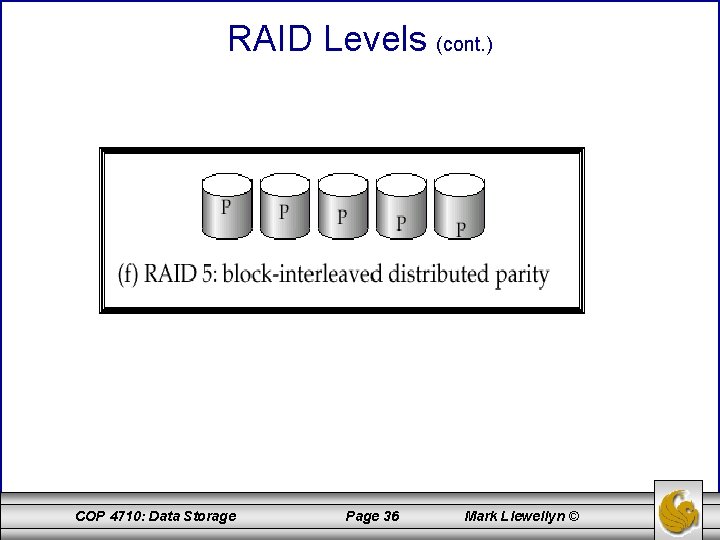 RAID Levels (cont.)

P P P P P

(f) RAID 5: block-interleaved distributed parity

COP 4710: Data Storage

Page 36

Mark Llewellyn ©